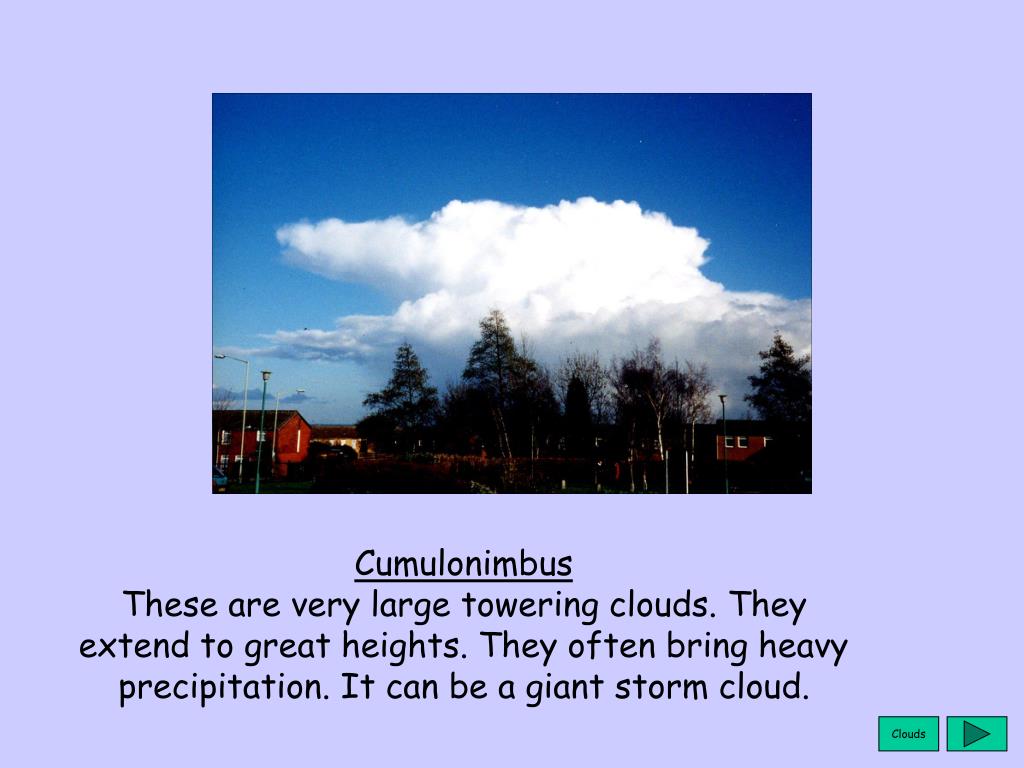 Cumulonimbus
These are very large towering clouds. They extend to great heights. They often bring heavy precipitation. It can be a giant storm cloud.

Clouds